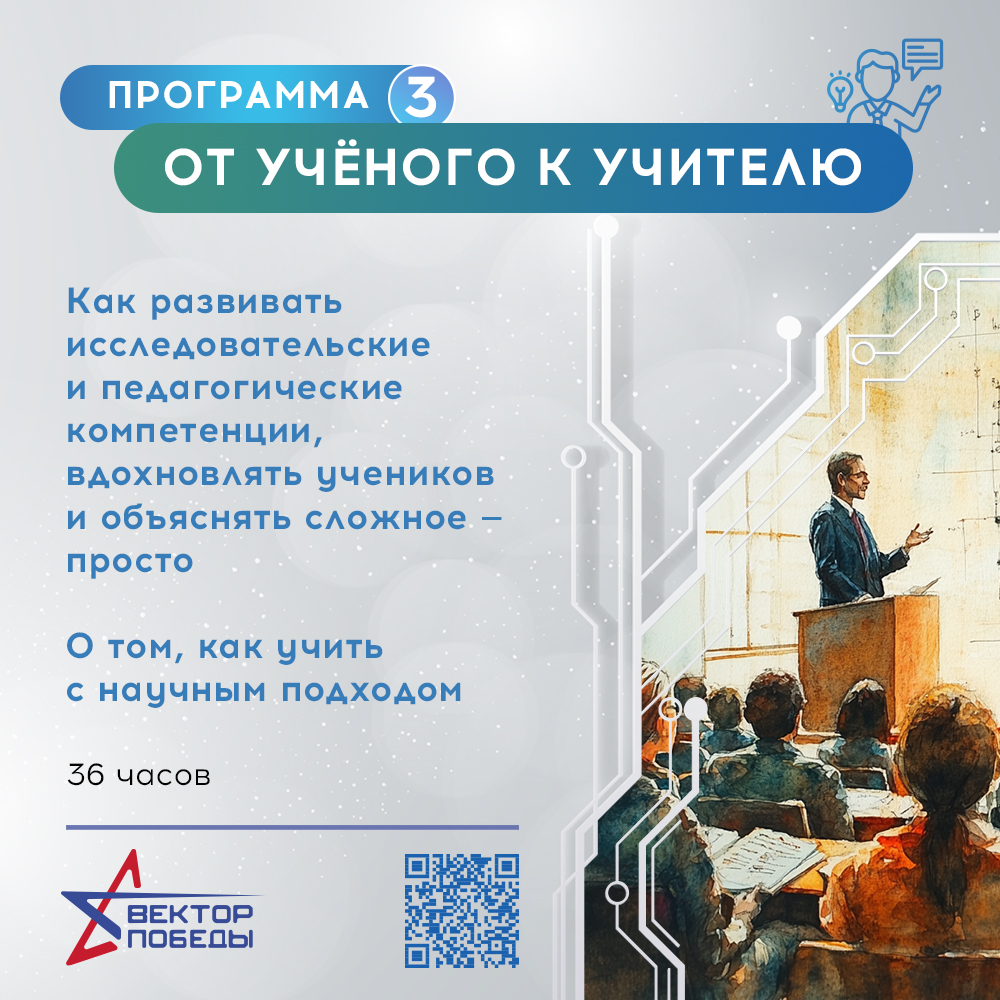 ПРОГРАММА 3

ОТ УЧЁНОГО К УЧИТЕЛЮ

Как развивать исследовательские и педагогические компетенции, вдохновлять учеников и объяснять сложное – просто

О том, как учить с научным подходом

36 часов

ВЕКТОР ПОБЕДЫ